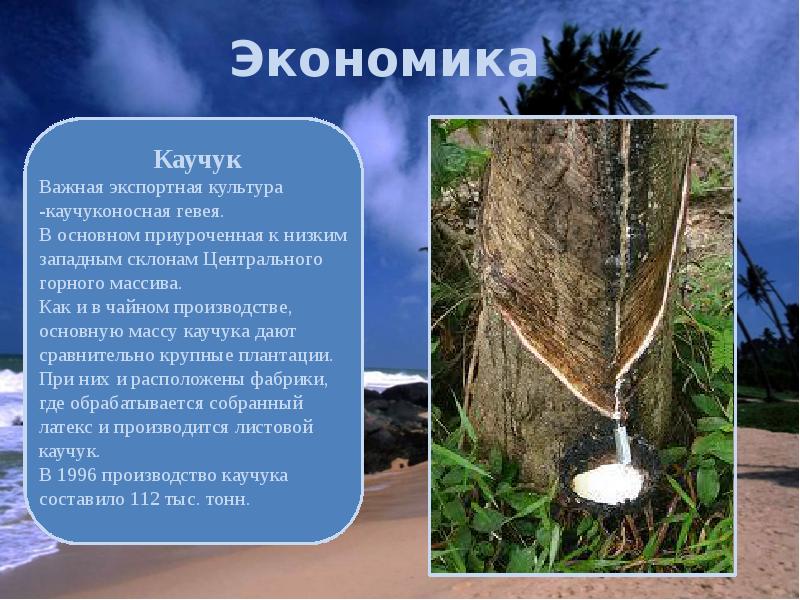 Экономика

Каучук

Важная экспортная культура -каучуконосная гевея.
В основном приуроченная к низким западным склонам Центрального горного массива.
Как и в чайном производстве, основную массу каучука дают сравнительно крупные плантации. При них и расположены фабрики, где обрабатывается собранный латекс и производится листовой каучук.
В 1996 производство каучука составило 112 тыс. тонн.